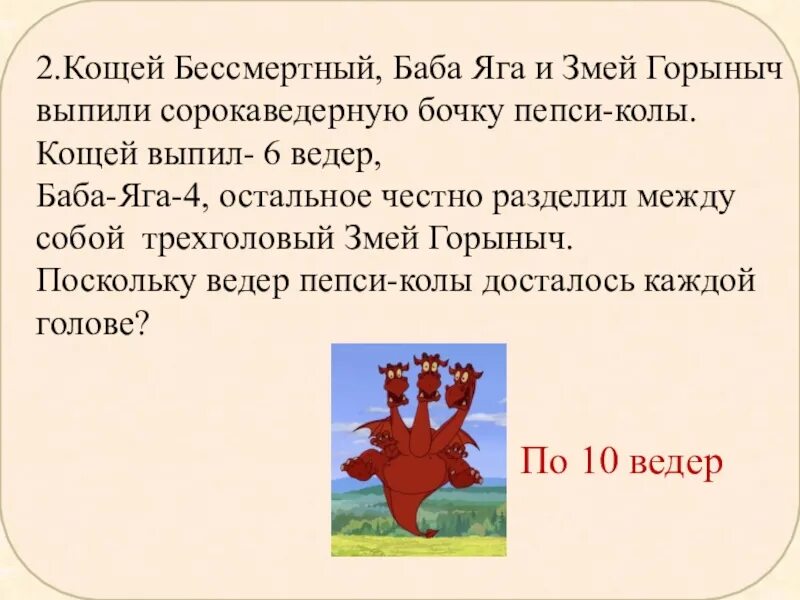 2.Кощей Бессмертный, Баба Яга и Змей Горыныч выпили сорокаведерную бочку пепси-колы.
Кощей выпил- 6 ведер,
Баба-Яга-4, остальное честно разделил между собой трехголовый Змей Горыныч.
Поскольку ведер пепси-колы досталось каждой голове?

По 10 ведер